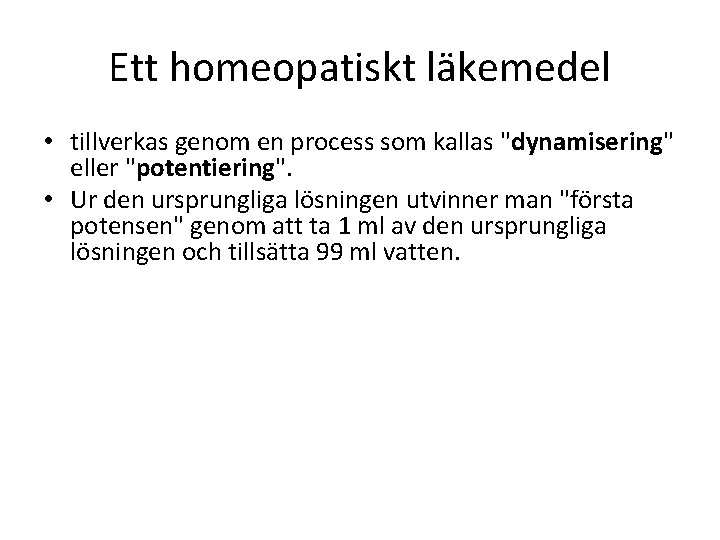 Ett homeopatiskt läkemedel

• tillverkas genom en process som kallas "dynamisering" eller "potentiering".
• Ur den ursprungliga lösningen utvinner man "första potensen" genom att ta 1 ml av den ursprungliga lösningen och tillsätta 99 ml vatten.